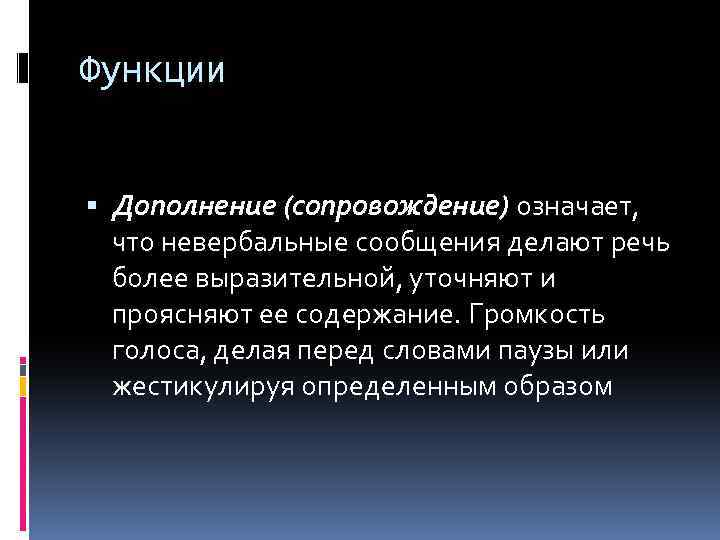 Функции

▪ Дополнение (сопровождение) означает, что невербальные сообщения делают речь более выразительной, уточняют и проясняют ее содержание. Громкость голоса, делая перед словами паузы или жестикулируя определенным образом